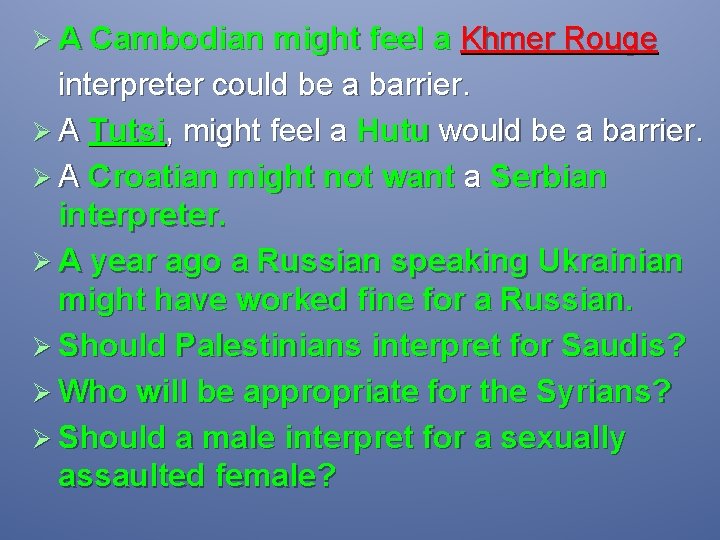 ➢ A Cambodian might feel a Khmer Rouge interpreter could be a barrier.

➢ A Tutsi, might feel a Hutu would be a barrier.

➢ A Croatian might not want a Serbian interpreter.

➢ A year ago a Russian speaking Ukrainian might have worked fine for a Russian.

➢ Should Palestinians interpret for Saudis?

➢ Who will be appropriate for the Syrians?

➢ Should a male interpret for a sexually assaulted female?